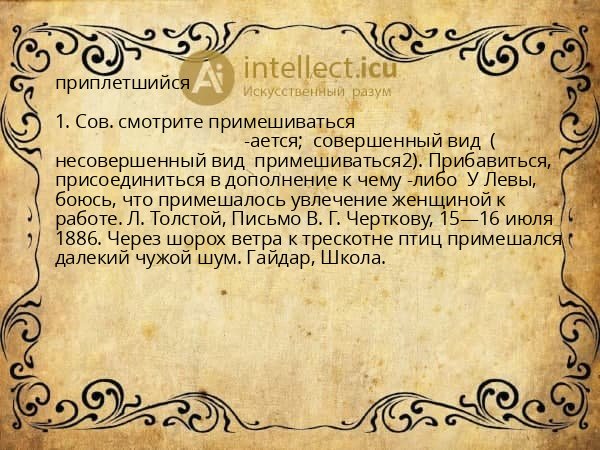 Ai intellect.icu
Искусственный разум

приплетшийся

1. Сов. смотрите примешиваться -ается; совершенный вид ( несовершенный вид примешиваться2). Прибавиться, присоединиться в дополнение к чему -либо У Левы, боюсь, что примешалось увлечение женщиной к работе. Л. Толстой, Письмо В. Г. Черткову, 15—16 июля 1886. Через шорох ветра к трескотне птиц примешался далекий чужой шум. Гайдар, Школа.